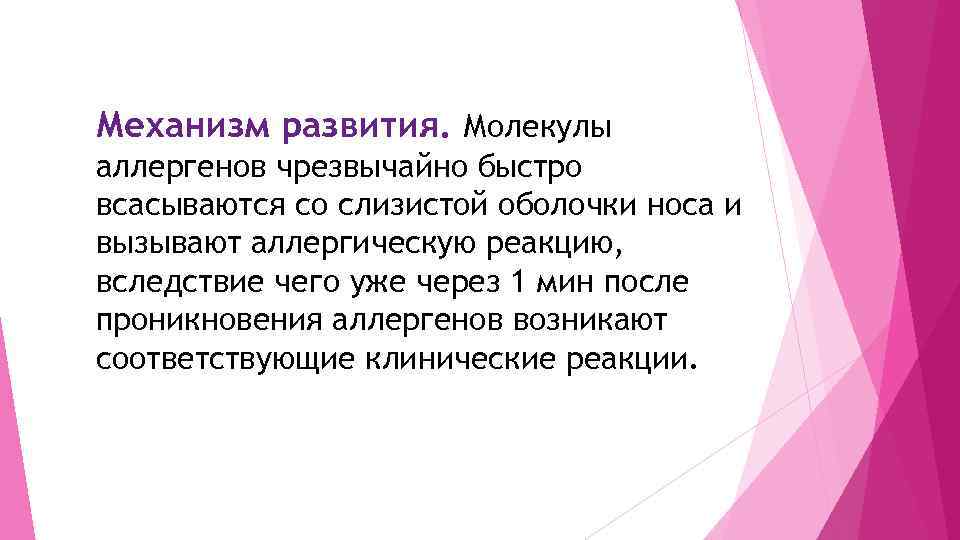 Механизм развития. Молекулы аллергенов чрезвычайно быстро всасываются со слизистой оболочки носа и вызывают аллергическую реакцию, вследствие чего уже через 1 мин после проникновения аллергенов возникают соответствующие клинические реакции.